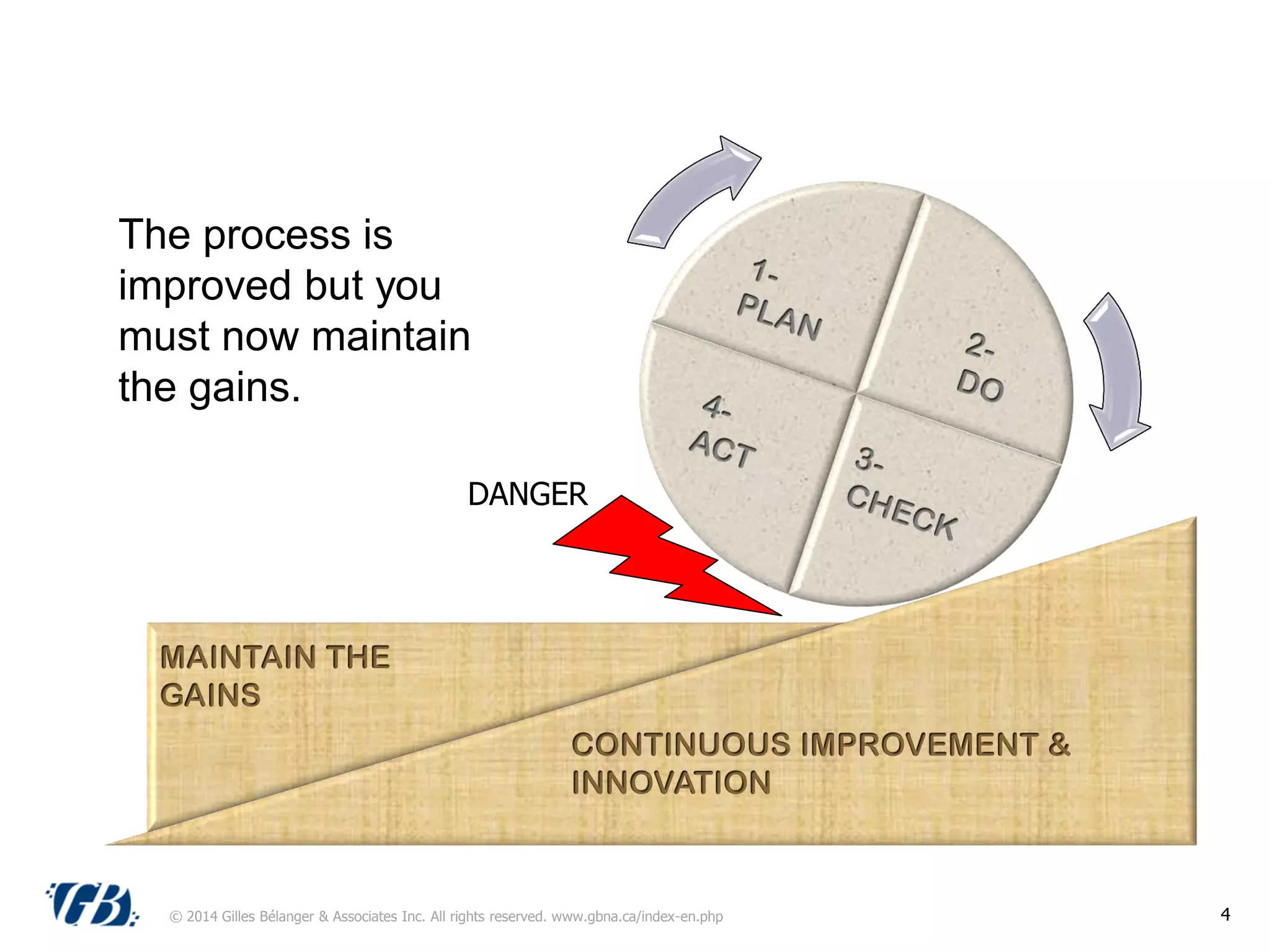 The process is improved but you must now maintain the gains.

1- PLAN

2- DO

3- CHECK

4- ACT

DANGER

MAINTAIN THE GAINS

CONTINUOUS IMPROVEMENT & INNOVATION

GB

© 2014 Gilles Bélanger & Associates Inc. All rights reserved. www.gbna.ca/index-en.php

4